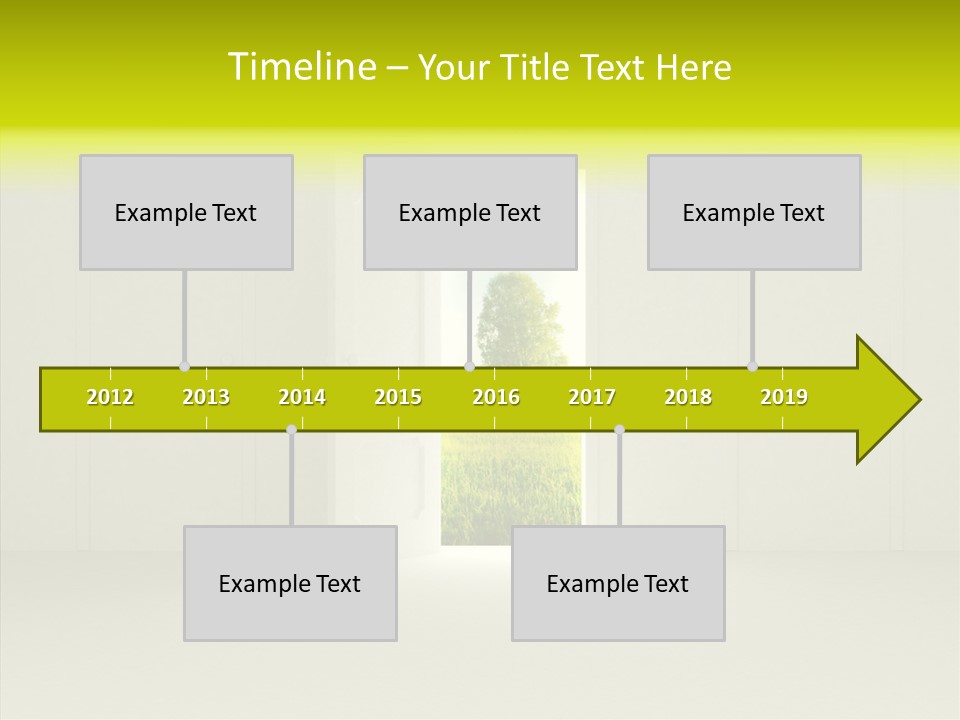 Timeline – Your Title Text Here

Example Text

Example Text

Example Text

2012 2013 2014 2015 2016 2017 2018 2019

Example Text

Example Text